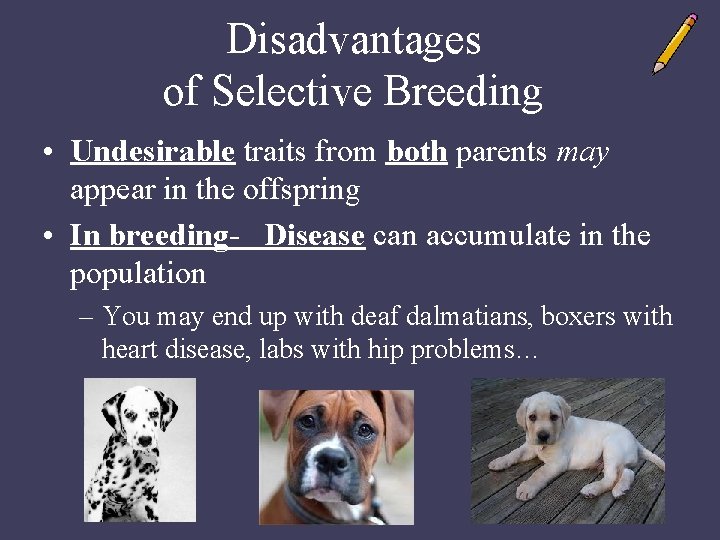 Disadvantages
of Selective Breeding

• Undesirable traits from both parents may appear in the offspring

• In breeding- Disease can accumulate in the population

– You may end up with deaf dalmatians, boxers with heart disease, labs with hip problems…